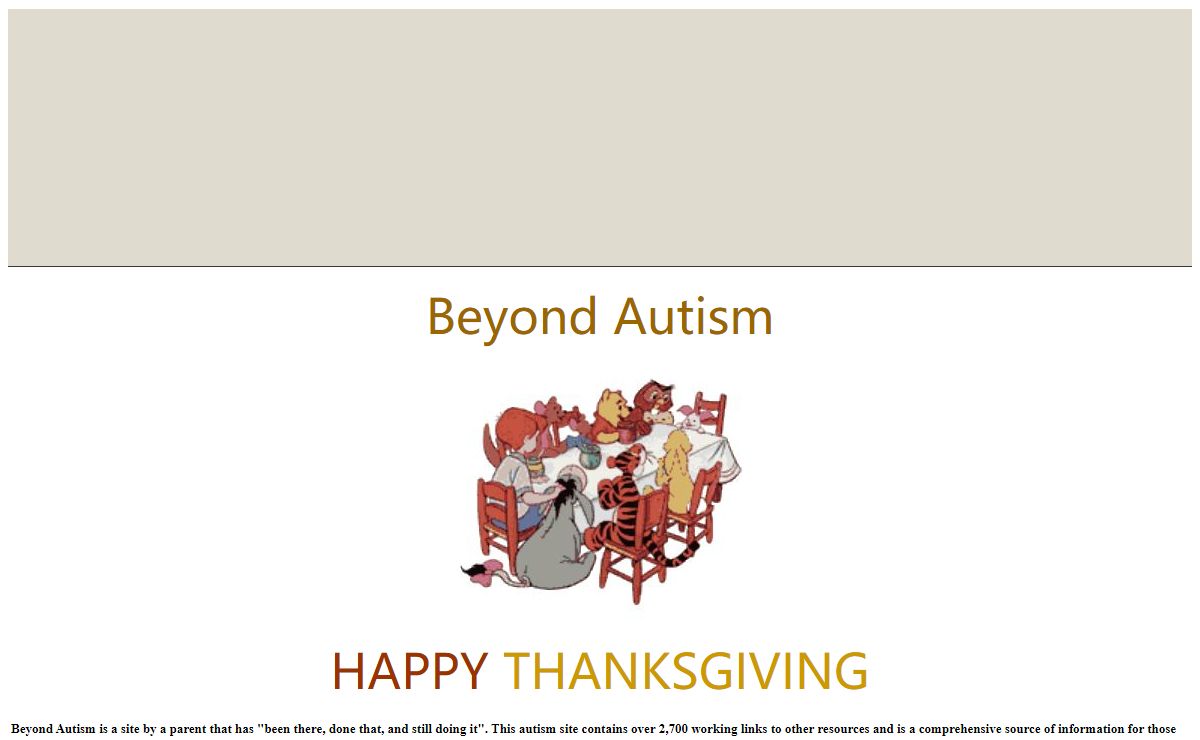 Beyond Autism

HAPPY THANKSGIVING

Beyond Autism is a site by a parent that has "been there, done that, and still doing it". This autism site contains over 2,700 working links to other resources and is a comprehensive source of information for those